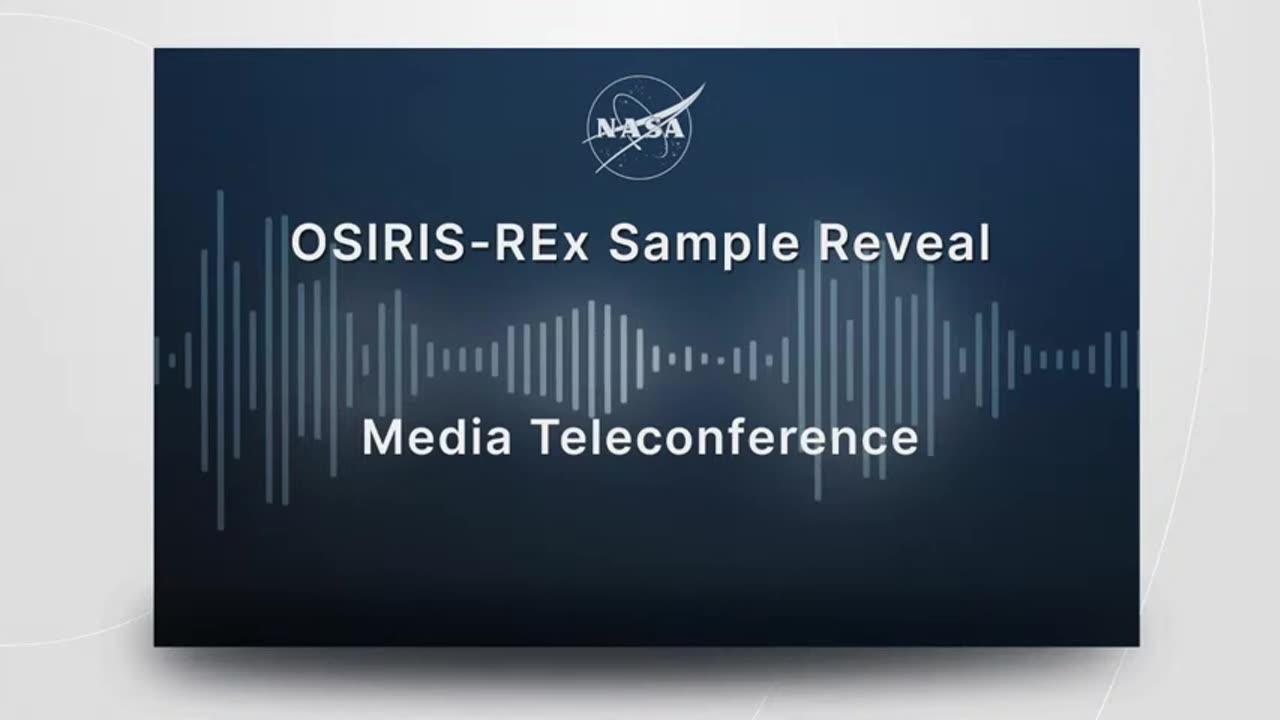 NASA

OSIRIS-REx Sample Reveal

Media Teleconference